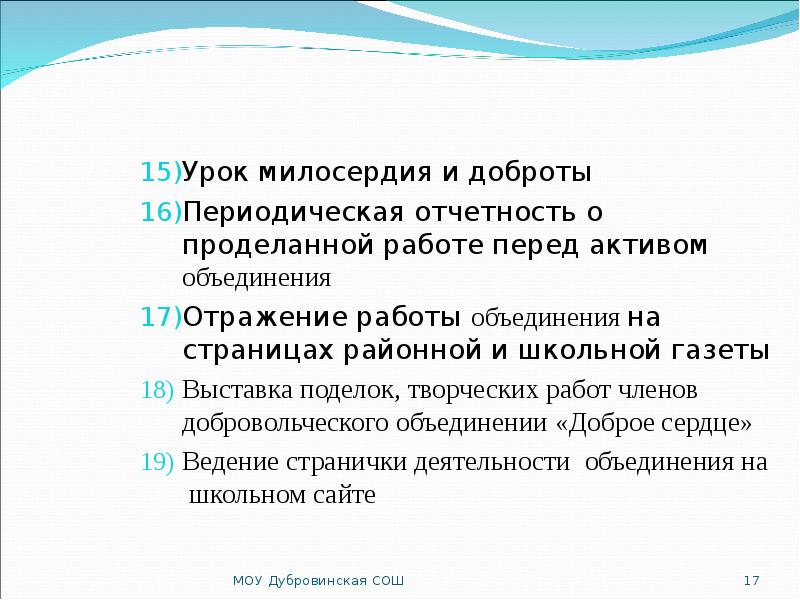 15)Урок милосердия и доброты

16)Периодическая отчетность о проделанной работе перед активом объединения

17)Отражение работы объединения на страницах районной и школьной газеты

18) Выставка поделок, творческих работ членов добровольческого объединении «Доброе сердце»

19) Ведение странички деятельности объединения на школьном сайте

МОУ Дубровинская СОШ

17